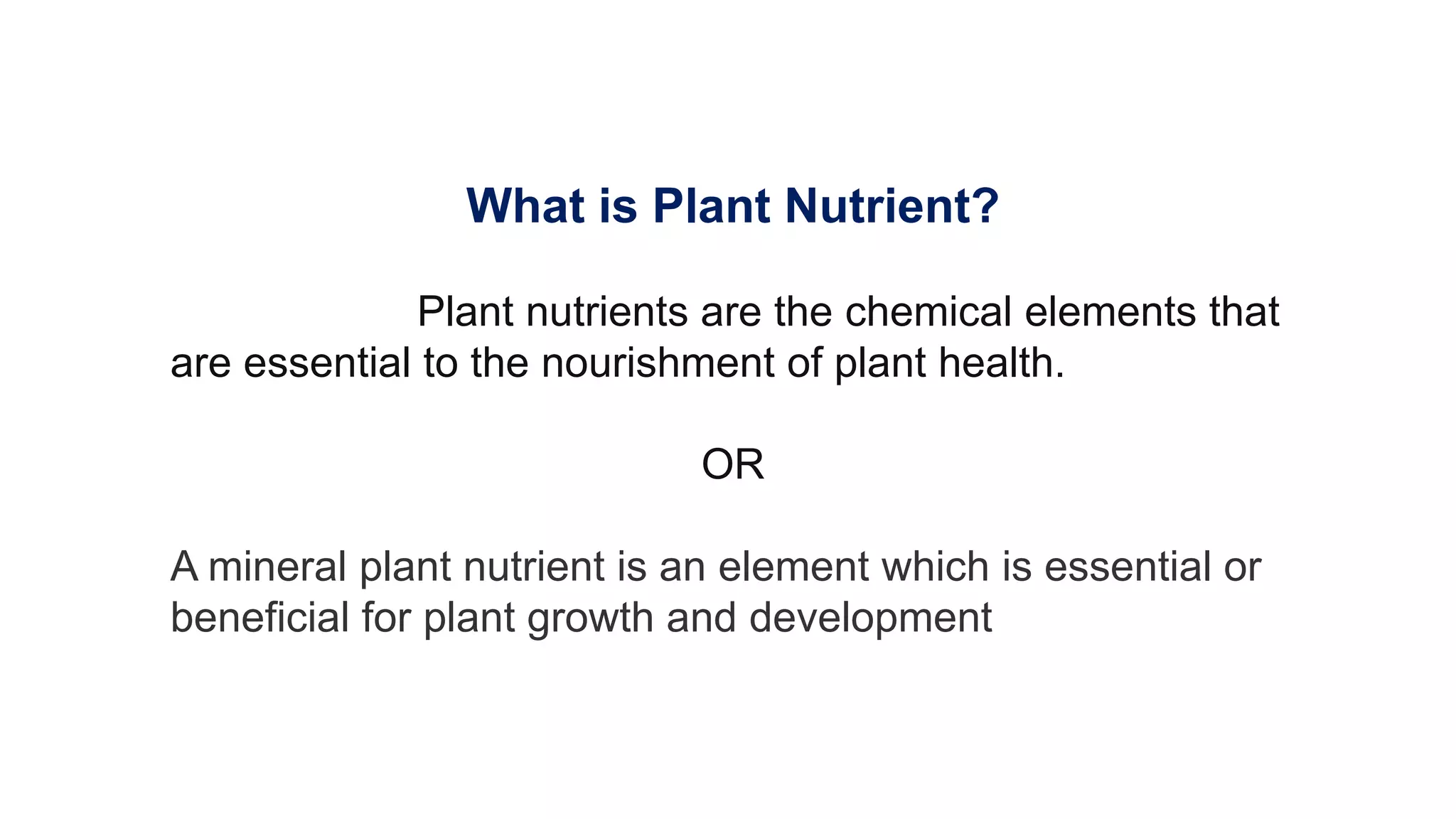 What is Plant Nutrient?

Plant nutrients are the chemical elements that are essential to the nourishment of plant health.

OR

A mineral plant nutrient is an element which is essential or beneficial for plant growth and development